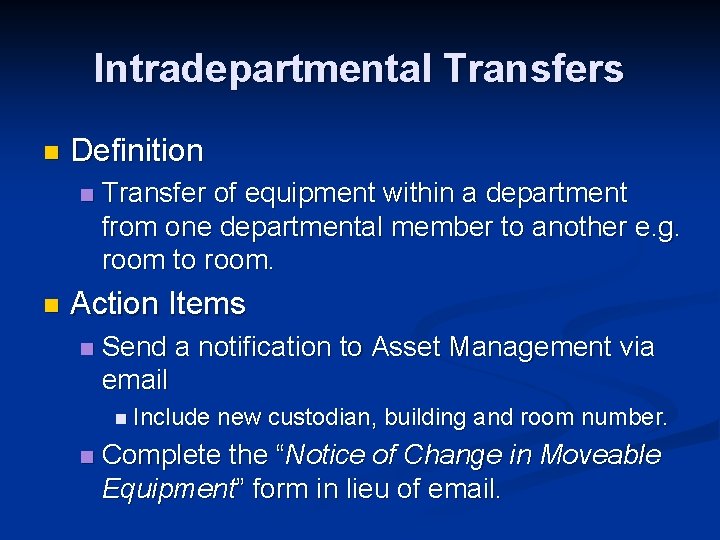 Intradepartmental Transfers

Definition

Transfer of equipment within a department from one departmental member to another e.g. room to room.

Action Items

Send a notification to Asset Management via email

Include new custodian, building and room number.

Complete the “Notice of Change in Moveable Equipment” form in lieu of email.